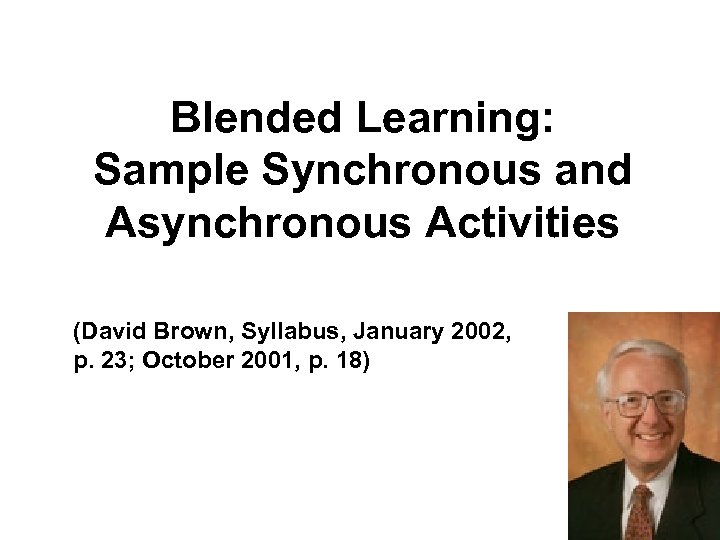 Blended Learning:
Sample Synchronous and Asynchronous Activities

(David Brown, Syllabus, January 2002, p. 23; October 2001, p. 18)